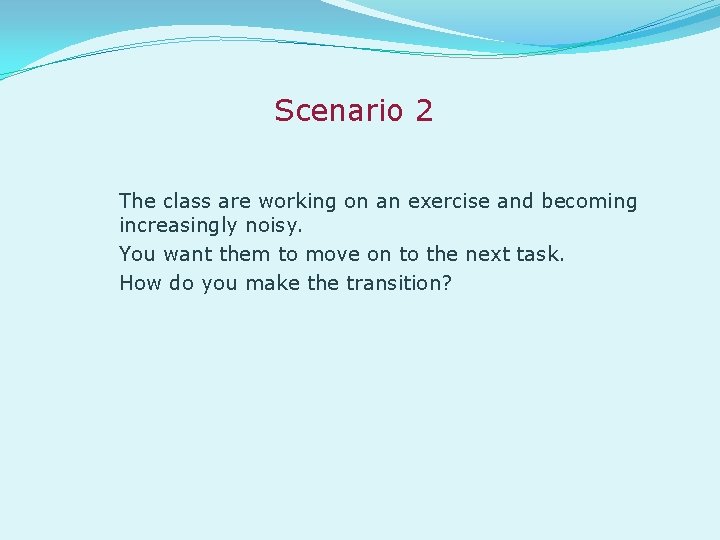 Scenario 2

The class are working on an exercise and becoming increasingly noisy.

You want them to move on to the next task.

How do you make the transition?